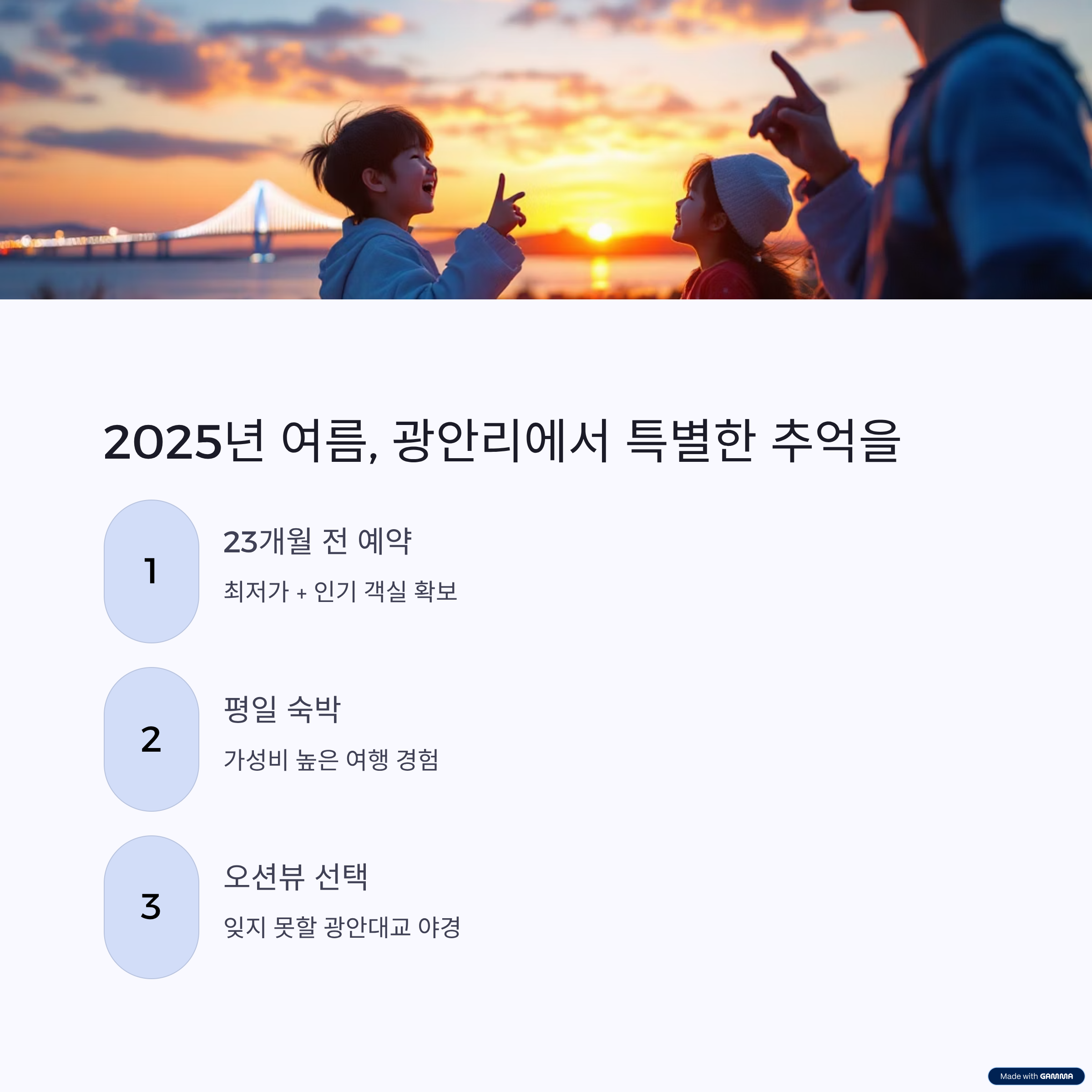 2025년 여름, 광안리에서 특별한 추억을

1

23개월 전 예약

최저가 + 인기 객실 확보

2

평일 숙박

가성비 높은 여행 경험

3

오션뷰 선택

잊지 못할 광안대교 야경

Made with GAMMA